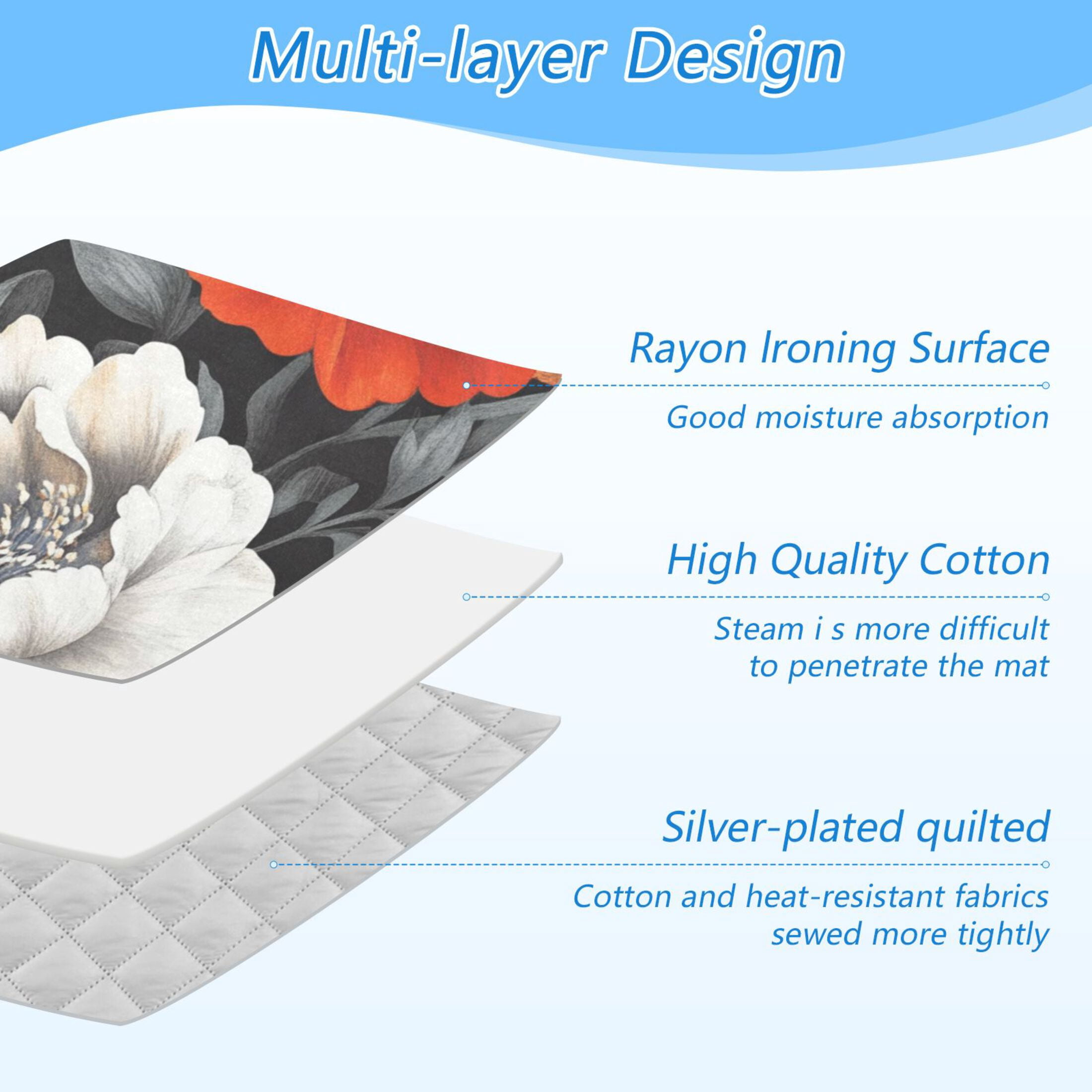 Multi-layer Design

Rayon Ironing Surface

Good moisture absorption

High Quality Cotton

Steam i s more difficult to penetrate the mat

Silver-plated quilted

Cotton and heat-resistant fabrics sewed more tightly